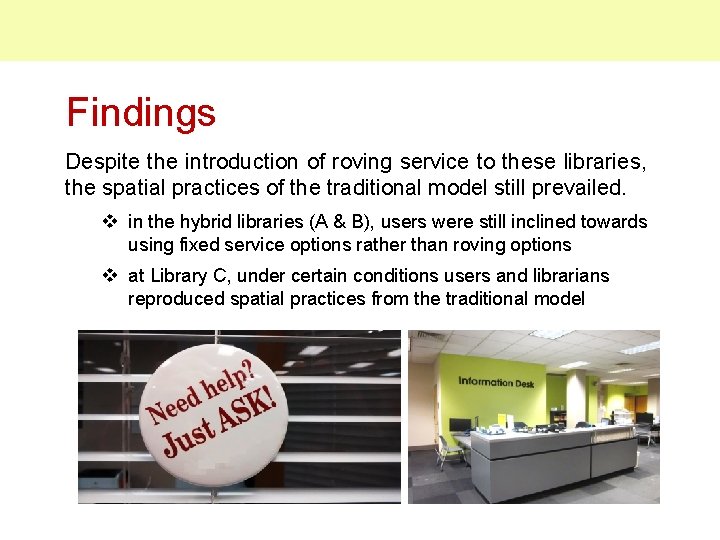 Findings

Despite the introduction of roving service to these libraries, the spatial practices of the traditional model still prevailed.

❖ in the hybrid libraries (A & B), users were still inclined towards using fixed service options rather than roving options

❖ at Library C, under certain conditions users and librarians reproduced spatial practices from the traditional model

Need help? Just ASK!

Information Desk